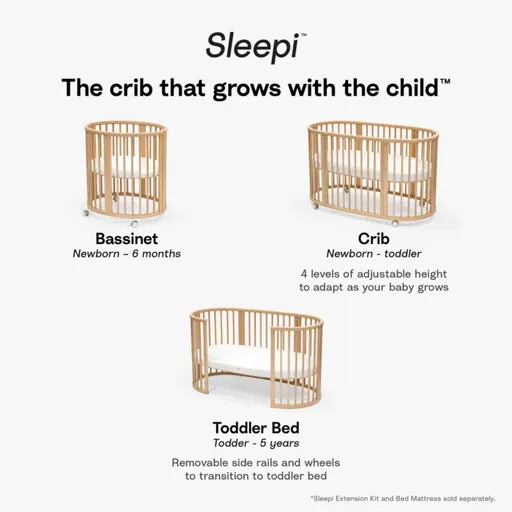 Sleepi™

The crib that grows with the child™

Bassinet
Newborn – 6 months

Crib
Newborn - toddler

4 levels of adjustable height to adapt as your baby grows

Toddler Bed
Todder - 5 years

Removable side rails and wheels to transition to toddler bed

*Sleepi Extension Kit and Bed Mattress sold separately.